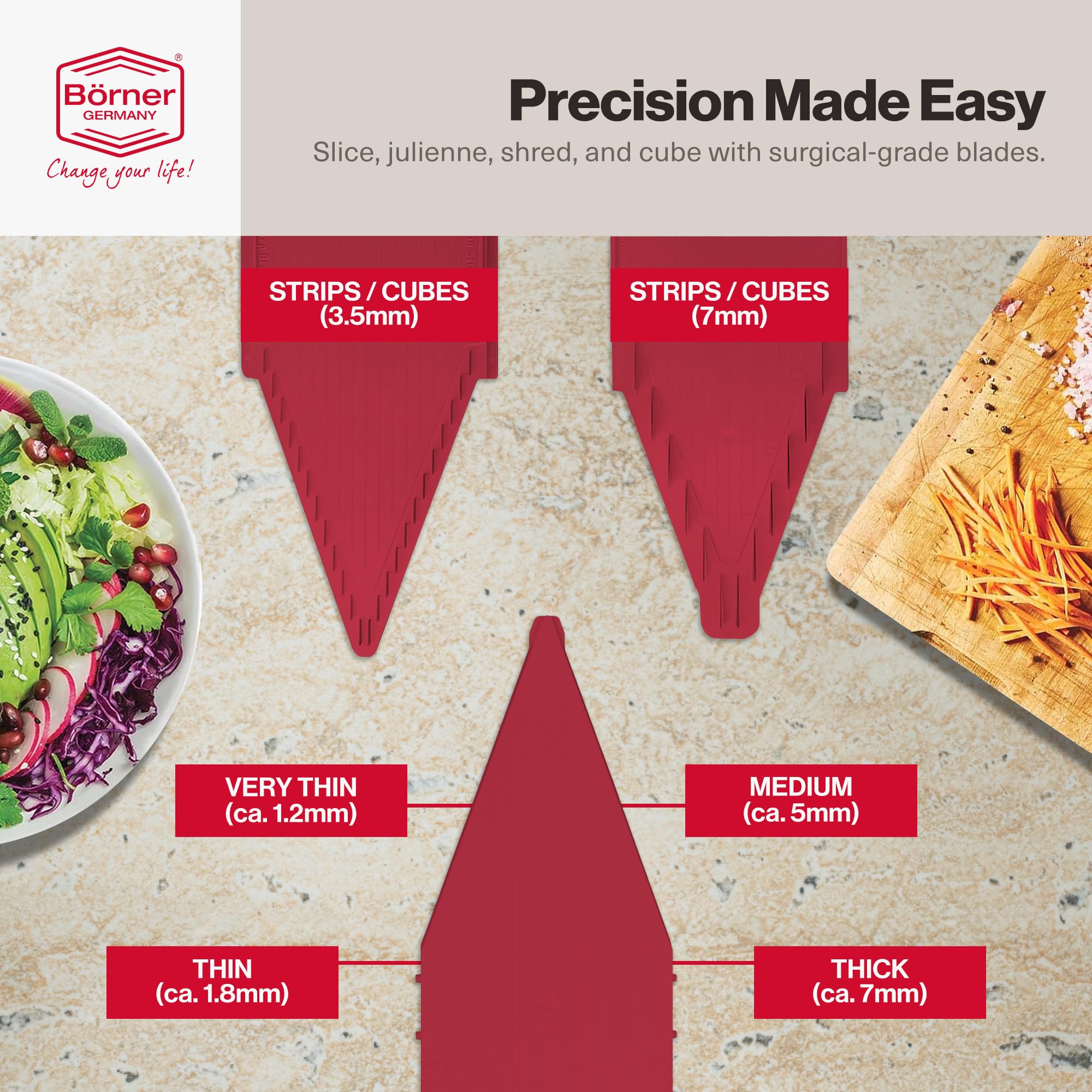 Börner®
GERMANY
Change your life!

Precision Made Easy

Slice, julienne, shred, and cube with surgical-grade blades.

STRIPS / CUBES
(3.5mm)

STRIPS / CUBES
(7mm)

VERY THIN
(ca. 1.2mm)

MEDIUM
(ca. 5mm)

THIN
(ca. 1.8mm)

THICK
(ca. 7mm)